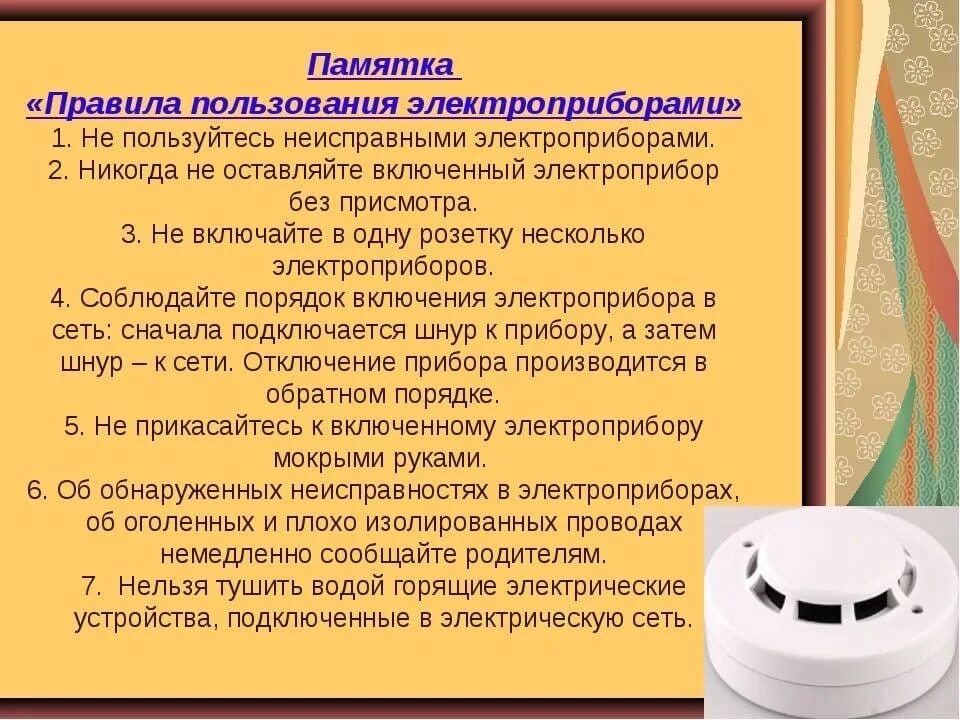 Памятка
«Правила пользования электроприборами»
1. Не пользуйтесь неисправными электроприборами.
2. Никогда не оставляйте включенный электроприбор без присмотра.
3. Не включайте в одну розетку несколько электроприборов.
4. Соблюдайте порядок включения электроприбора в сеть: сначала подключается шнур к прибору, а затем шнур – к сети. Отключение прибора производится в обратном порядке.
5. Не прикасайтесь к включенному электроприбору мокрыми руками.
6. Об обнаруженных неисправностях в электроприборах, об оголенных и плохо изолированных проводах немедленно сообщайте родителям.
7. Нельзя тушить водой горящие электрические устройства, подключенные в электрическую сеть.